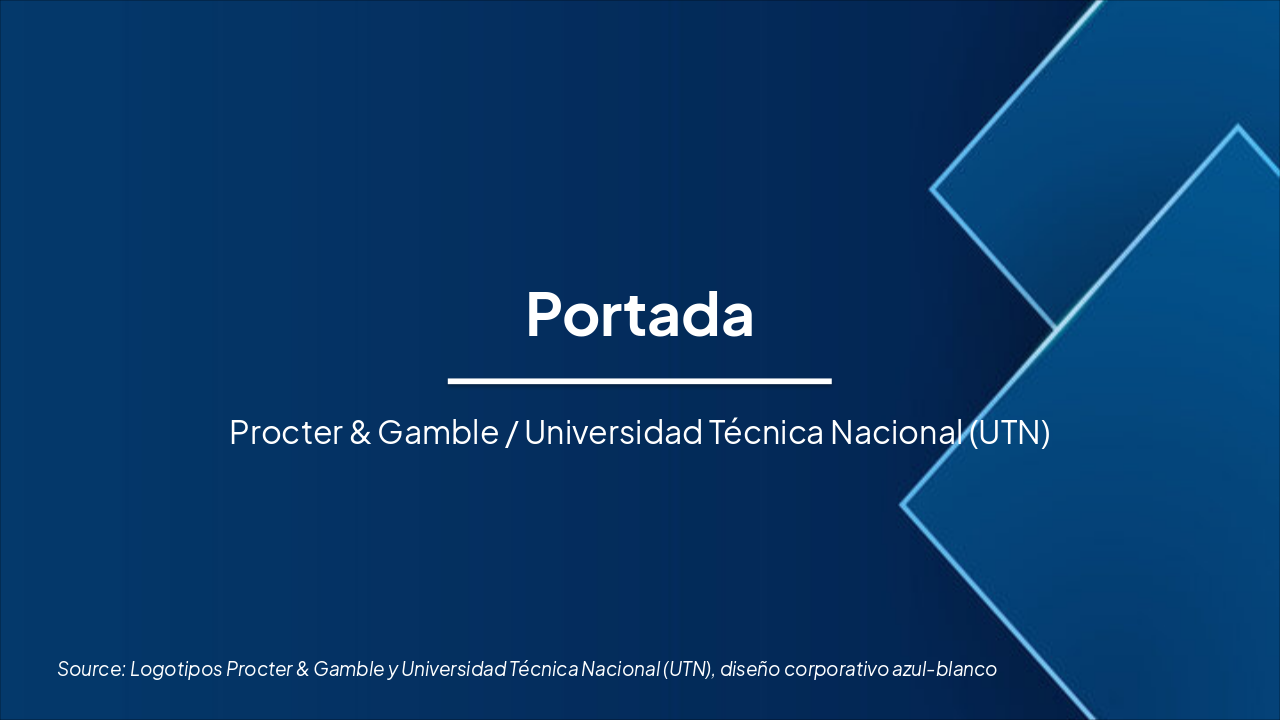 Portada

Procter & Gamble / Universidad Técnica Nacional (UTN)

Source: Logotipos Procter & Gamble y Universidad Técnica Nacional (UTN), diseño corporativo azul-blanco